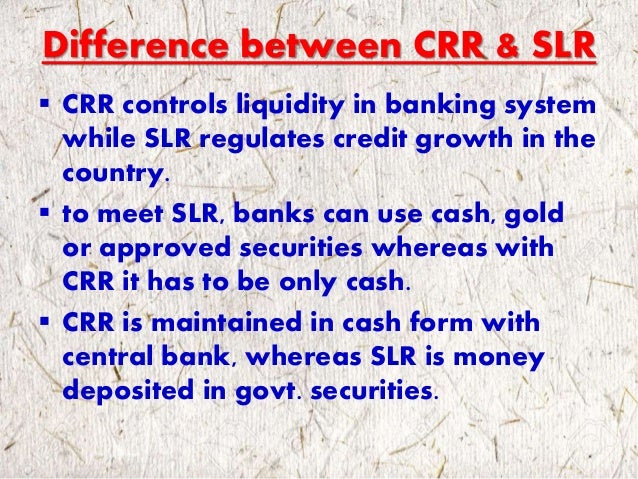 Difference between CRR & SLR

▪ CRR controls liquidity in banking system while SLR regulates credit growth in the country.

▪ to meet SLR, banks can use cash, gold or approved securities whereas with CRR it has to be only cash.

▪ CRR is maintained in cash form with central bank, whereas SLR is money deposited in govt. securities.